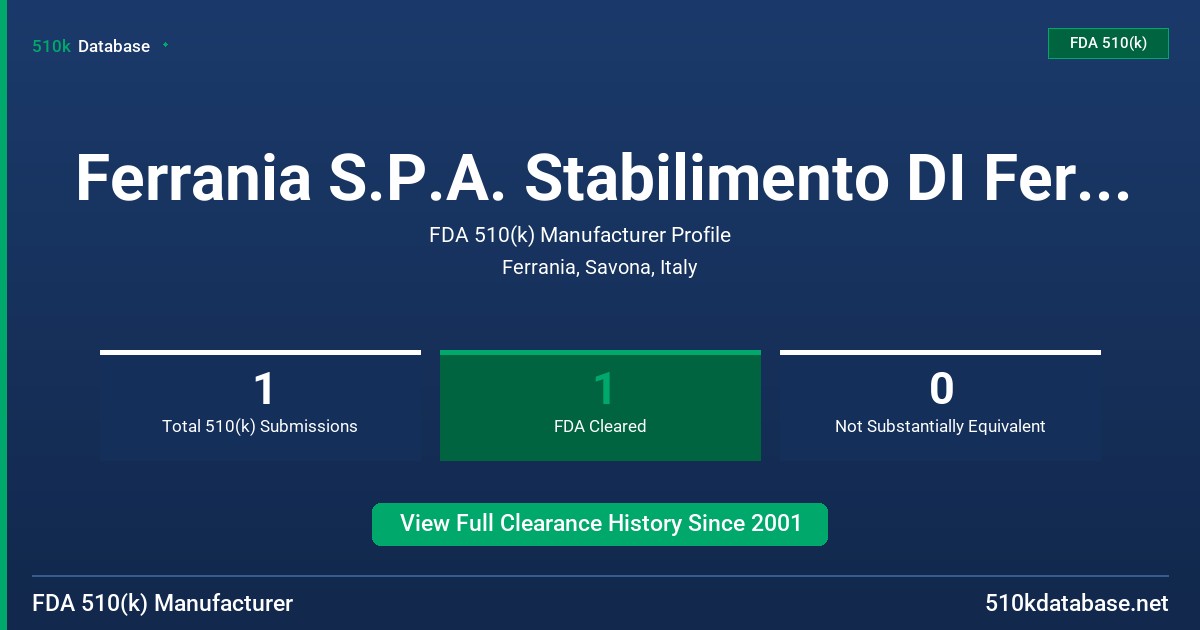 510k Database

FDA 510(k)

Ferrania S.P.A. Stabilimento DI Fer...

FDA 510(k) Manufacturer Profile

Ferrania, Savona, Italy

1
Total 510(k) Submissions

1
FDA Cleared

0
Not Substantially Equivalent

View Full Clearance History Since 2001

FDA 510(k) Manufacturer

510kdatabase.net